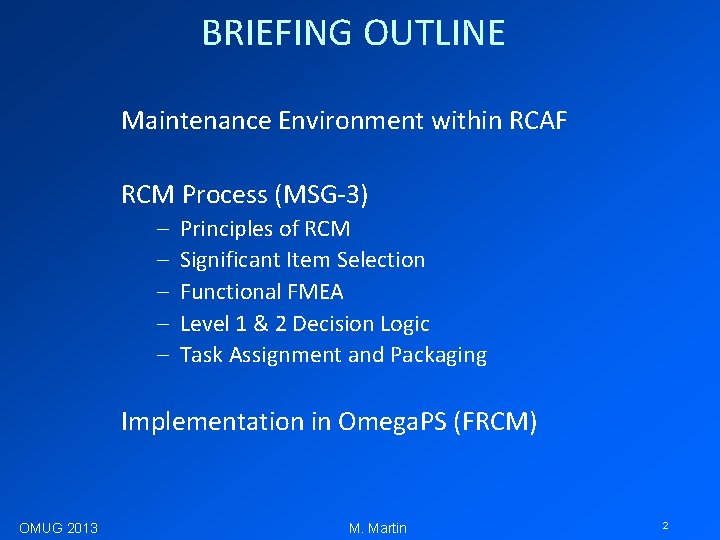 BRIEFING OUTLINE

Maintenance Environment within RCAF

RCM Process (MSG-3)
– Principles of RCM
– Significant Item Selection
– Functional FMEA
– Level 1 & 2 Decision Logic
– Task Assignment and Packaging

Implementation in OmegaPS (FRCM)

OMUG 2013
M. Martin
2